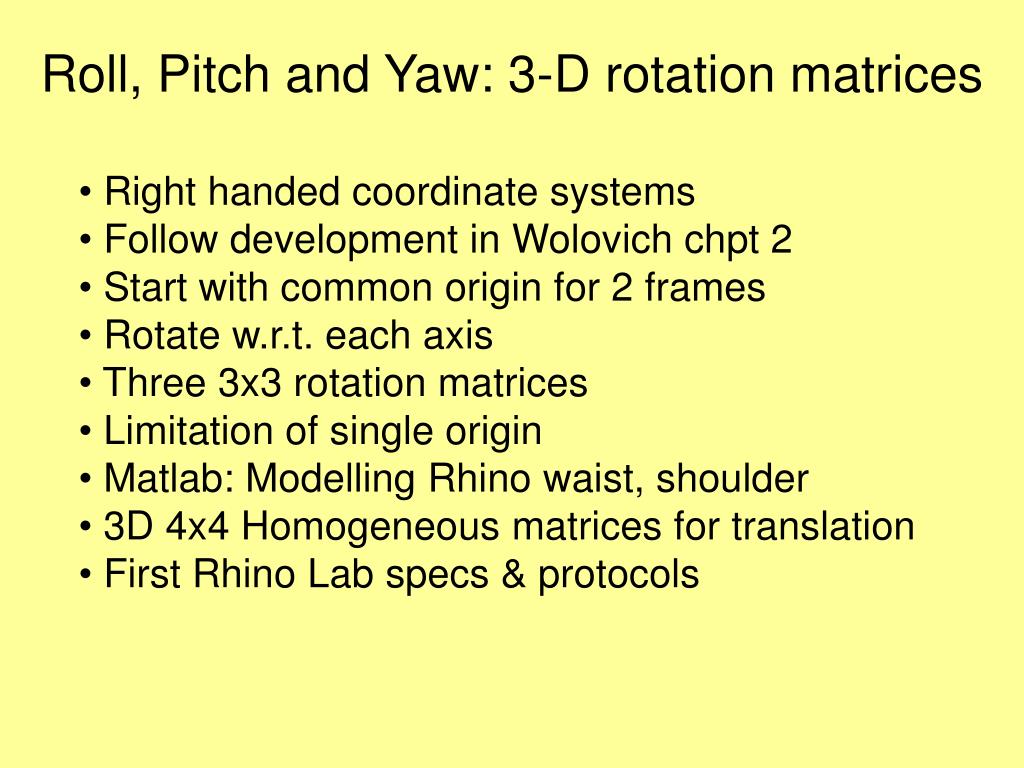 Roll, Pitch and Yaw: 3-D rotation matrices

• Right handed coordinate systems
• Follow development in Wolovich chpt 2
• Start with common origin for 2 frames
• Rotate w.r.t. each axis
• Three 3x3 rotation matrices
• Limitation of single origin
• Matlab: Modelling Rhino waist, shoulder
• 3D 4x4 Homogeneous matrices for translation
• First Rhino Lab specs & protocols